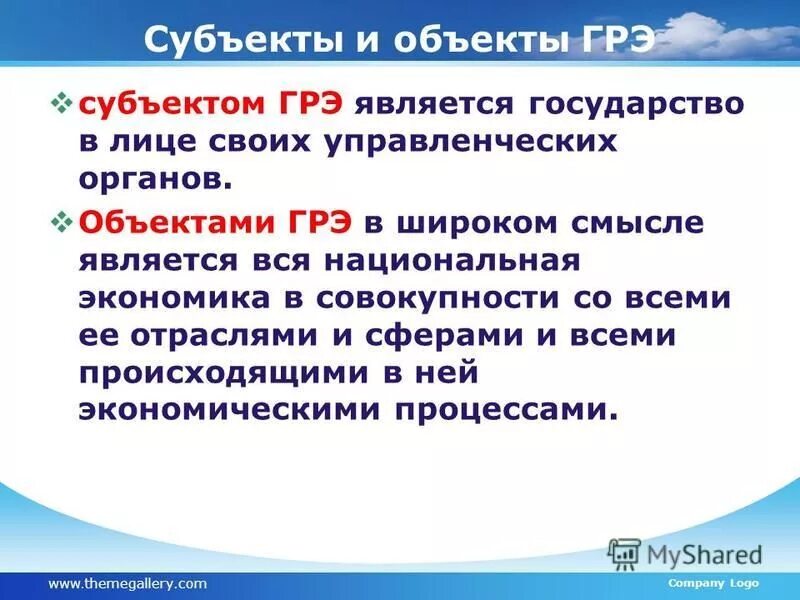 Субъекты и объекты ГРЭ

❖ субъектом ГРЭ является государство в лице своих управленческих органов.

❖ Объектами ГРЭ в широком смысле является вся национальная экономика в совокупности со всеми ее отраслями и сферами и всеми происходящими в ней экономическими процессами.

MyShared

www.themegallery.com

Company Logo